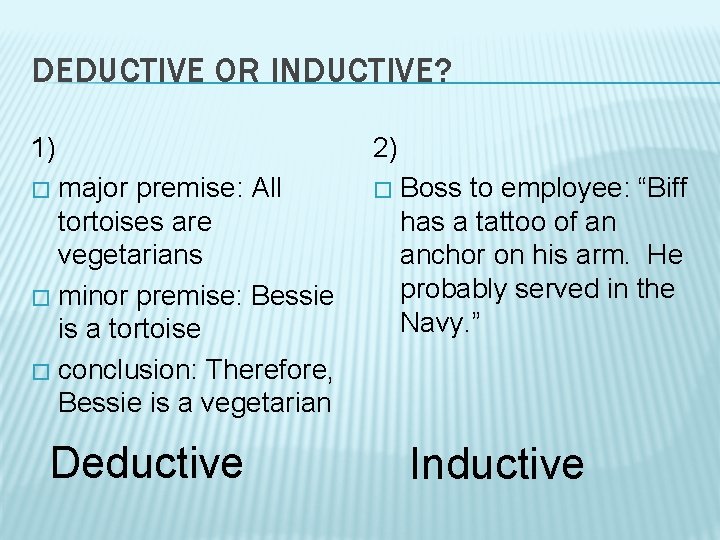 DEDUCTIVE OR INDUCTIVE?

1)

□ major premise: All tortoises are vegetarians

□ minor premise: Bessie is a tortoise

□ conclusion: Therefore, Bessie is a vegetarian

Deductive

2)

□ Boss to employee: “Biff has a tattoo of an anchor on his arm. He probably served in the Navy.”

Inductive